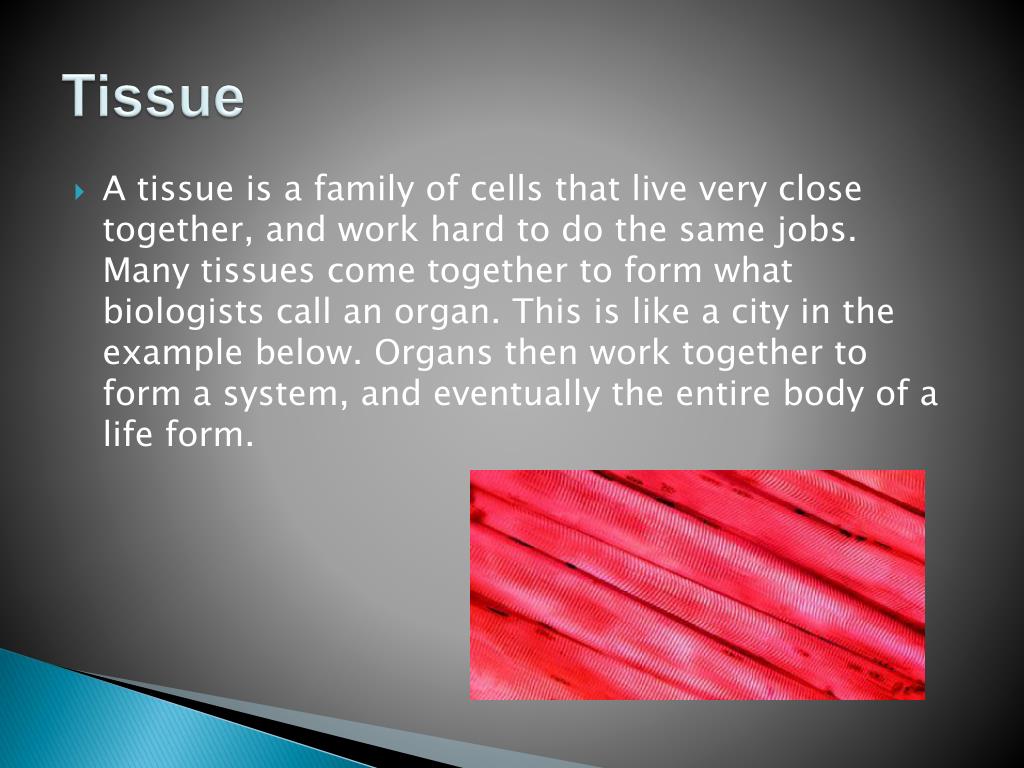 Tissue

A tissue is a family of cells that live very close together, and work hard to do the same jobs. Many tissues come together to form what biologists call an organ. This is like a city in the example below. Organs then work together to form a system, and eventually the entire body of a life form.